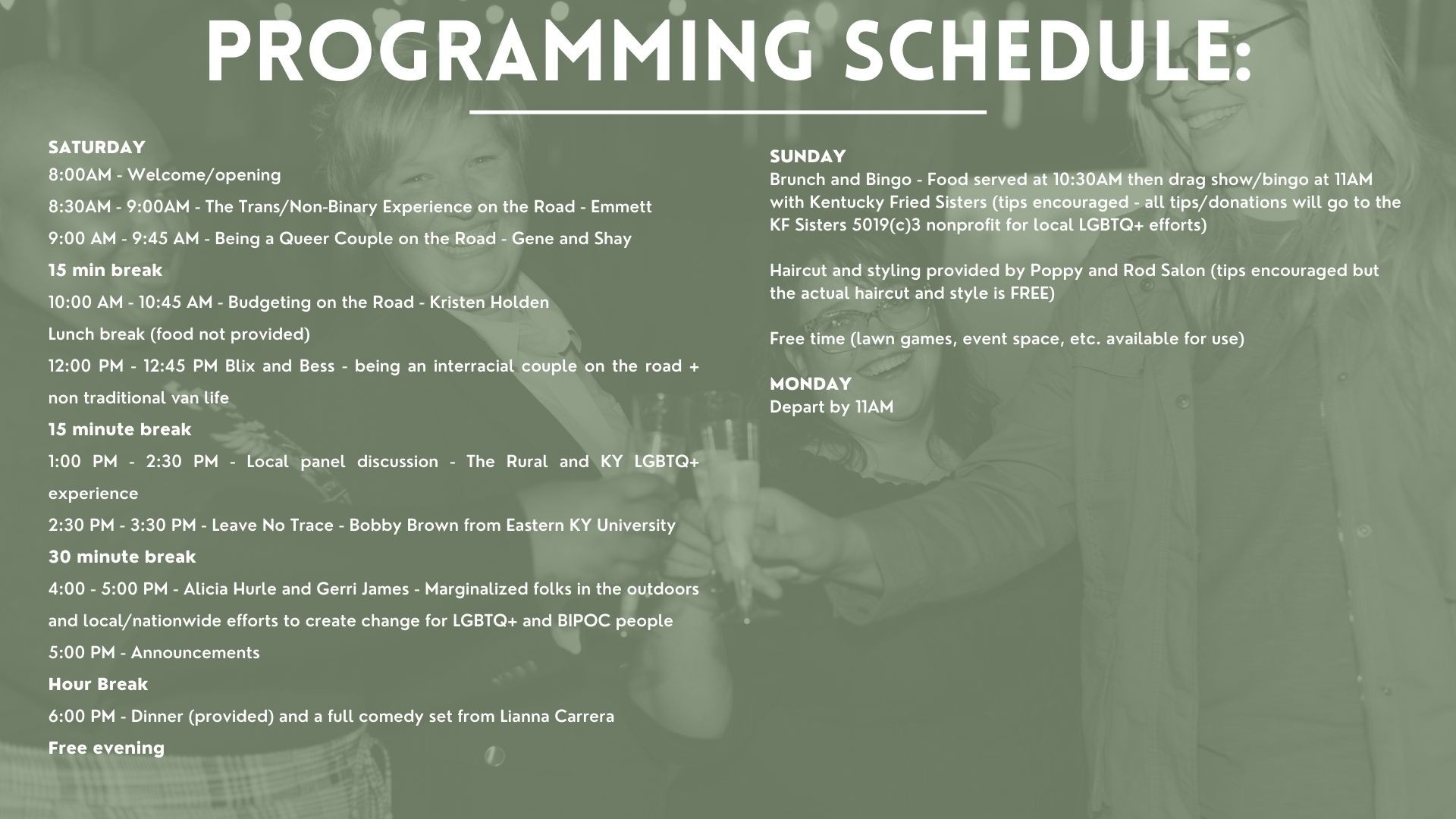 PROGRAMMING SCHEDULE:

SATURDAY
8:00AM - Welcome/opening
8:30AM - 9:00AM - The Trans/Non-Binary Experience on the Road - Emmett
9:00 AM - 9:45 AM - Being a Queer Couple on the Road - Gene and Shay
15 min break
10:00 AM - 10:45 AM - Budgeting on the Road - Kristen Holden
Lunch break (food not provided)
12:00 PM - 12:45 PM Blix and Bess - being an interracial couple on the road + non traditional van life
15 minute break
1:00 PM - 2:30 PM - Local panel discussion - The Rural and KY LGBTQ+ experience
2:30 PM - 3:30 PM - Leave No Trace - Bobby Brown from Eastern KY University
30 minute break
4:00 - 5:00 PM - Alicia Hurle and Gerri James - Marginalized folks in the outdoors and local/nationwide efforts to create change for LGBTQ+ and BIPOC people
5:00 PM - Announcements
Hour Break
6:00 PM - Dinner (provided) and a full comedy set from Lianna Carrera
Free evening

SUNDAY
Brunch and Bingo - Food served at 10:30AM then drag show/bingo at 11AM with Kentucky Fried Sisters (tips encouraged - all tips/donations will go to the KF Sisters 5019(c)3 nonprofit for local LGBTQ+ efforts)

Haircut and styling provided by Poppy and Rod Salon (tips encouraged but the actual haircut and style is FREE)

Free time (lawn games, event space, etc. available for use)

MONDAY
Depart by 11AM